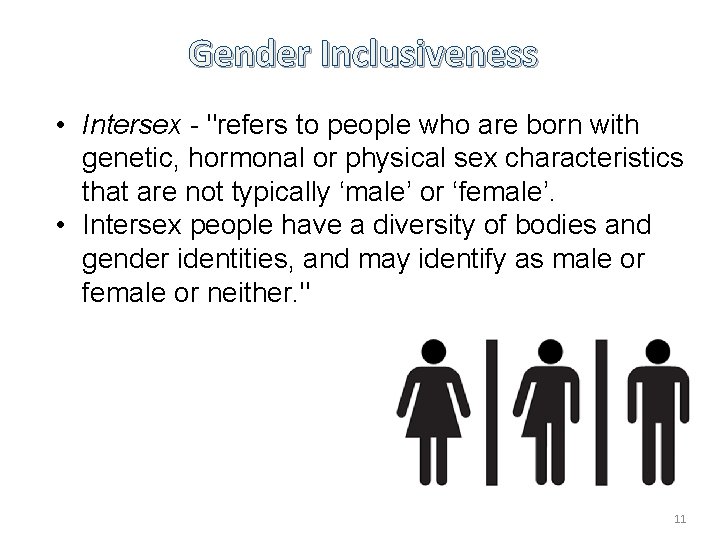 Gender Inclusiveness

• Intersex - "refers to people who are born with genetic, hormonal or physical sex characteristics that are not typically ‘male’ or ‘female’.
• Intersex people have a diversity of bodies and gender identities, and may identify as male or female or neither."

11